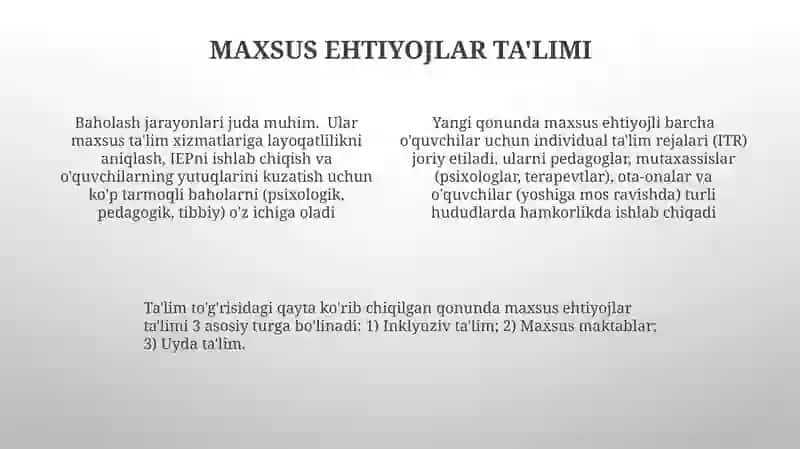 MAXSUS EHTIYOJLAR TA'LIMI

Baholash jarayonlari juda muhim. Ular maxsus ta'lim xizmatlariga layoqatlilikni aniqlash, IEPni ishlab chiqish va o'quvchilarning yutuqlarini kuzatish uchun ko'p tarmoqli baholarni (psixologik, pedagogik, tibbiy) o'z ichiga oladi

Yangi qonunda maxsus ehtiyojli barcha o'quvchilar uchun individual ta'lim rejalari (ITR) joriy etiladi, ularni pedagoglar, mutaxassislar (psixologlar, terapevtlar), ota-onalar va o'quvchilar (yoshiga mos ravishda) turli hududlarda hamkorlikda ishlab chiqadi

Ta'lim to'g'risidagi qayta ko'rib chiqilgan qonunda maxsus ehtiyojlar ta'limi 3 asosiy turga bo'linadi: 1) Inklyuziv ta'lim; 2) Maxsus maktablar; 3) Uyda ta'lim.